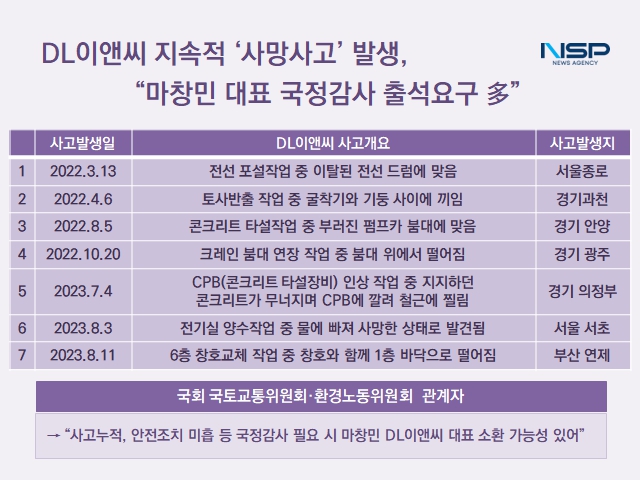 DL이앤씨 지속적 ‘사망사고’ 발생,
“마창민 대표 국정감사 출석요구 多”

NSP
NEWS AGENCY

| | 사고발생일 | DL이앤씨 사고개요 | 사고발생지 |
|---|---|---|---|
| 1 | 2022.3.13 | 전선 포설작업 중 이탈된 전선 드럼에 맞음 | 서울종로 |
| 2 | 2022.4.6 | 토사반출 작업 중 굴착기와 기둥 사이에 끼임 | 경기과천 |
| 3 | 2022.8.5 | 콘크리트 타설작업 중 부러진 펌프카 붐대에 맞음 | 경기 안양 |
| 4 | 2022.10.20 | 크레인 붐대 연장 작업 중 붐대 위에서 떨어짐 | 경기 광주 |
| 5 | 2023.7.4 | CPB(콘크리트 타설장비) 인상 작업 중 지지하던 콘크리트가 무너지며 CPB에 깔려 철근에 찔림 | 경기 의정부 |
| 6 | 2023.8.3 | 전기실 양수작업 중 물에 빠져 사망한 상태로 발견됨 | 서울 서초 |
| 7 | 2023.8.11 | 6층 창호교체 작업 중 창호와 함께 1층 바닥으로 떨어짐 | 부산 연제 |

국회 국토교통위원회·환경노동위원회 관계자

→ “사고누적, 안전조치 미흡 등 국정감사 필요 시 마창민 DL이앤씨 대표 소환 가능성 있어”